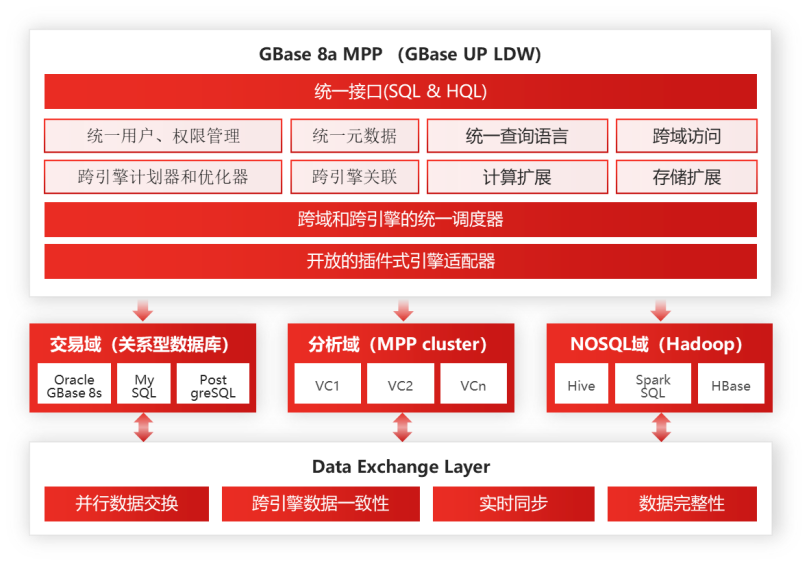 GBase 8a MPP （GBase UP LDW)

统一接口(SQL & HQL)

统一用户、权限管理
统一元数据
统一查询语言
跨域访问

跨引擎计划器和优化器
跨引擎关联
计算扩展
存储扩展

跨域和跨引擎的统一调度器

开放的插件式引擎适配器

交易域（关系型数据库）
Oracle GBase 8s
My SQL
Post greSQL

分析域（MPP cluster)
VC1
VC2
VCn

NOSQL域（Hadoop)
Hive
Spark SQL
HBase

Data Exchange Layer

并行数据交换
跨引擎数据一致性
实时同步
数据完整性